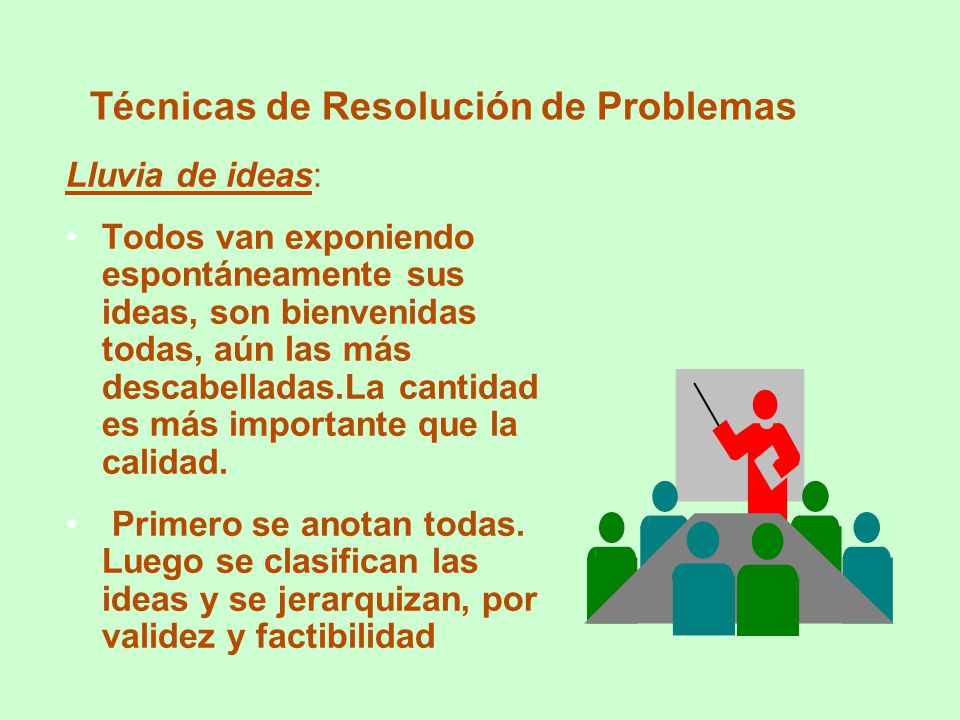 Técnicas de Resolución de Problemas

Lluvia de ideas:

• Todos van exponiendo espontáneamente sus ideas, son bienvenidas todas, aún las más descabelladas.La cantidad es más importante que la calidad.

• Primero se anotan todas. Luego se clasifican las ideas y se jerarquizan, por validez y factibilidad